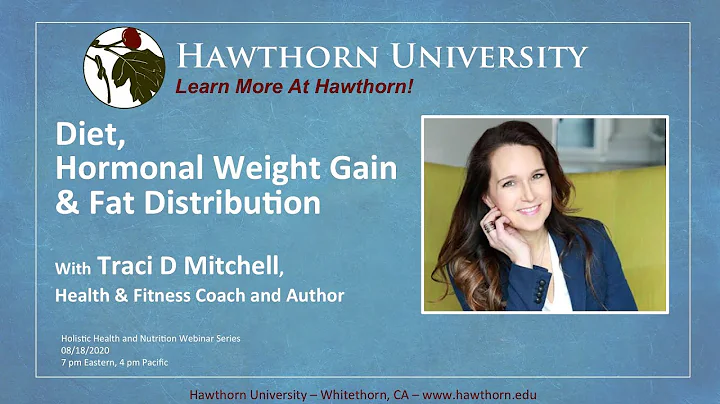 HAWTHORN UNIVERSITY
Learn More At Hawthorn!

Diet,
Hormonal Weight Gain
& Fat Distribution

With Traci D Mitchell,
Health & Fitness Coach and Author

Holistic Health and Nutrition Webinar Series
08/18/2020
7 pm Eastern, 4 pm Pacific

Hawthorn University – Whitethorn, CA – www.hawthorn.edu